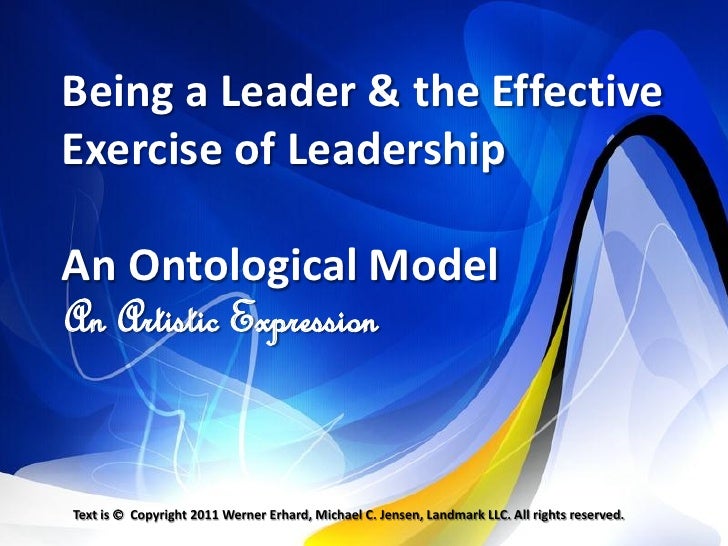 Being a Leader & the Effective Exercise of Leadership

An Ontological Model
An Artistic Expression

Text is © Copyright 2011 Werner Erhard, Michael C. Jensen, Landmark LLC. All rights reserved.